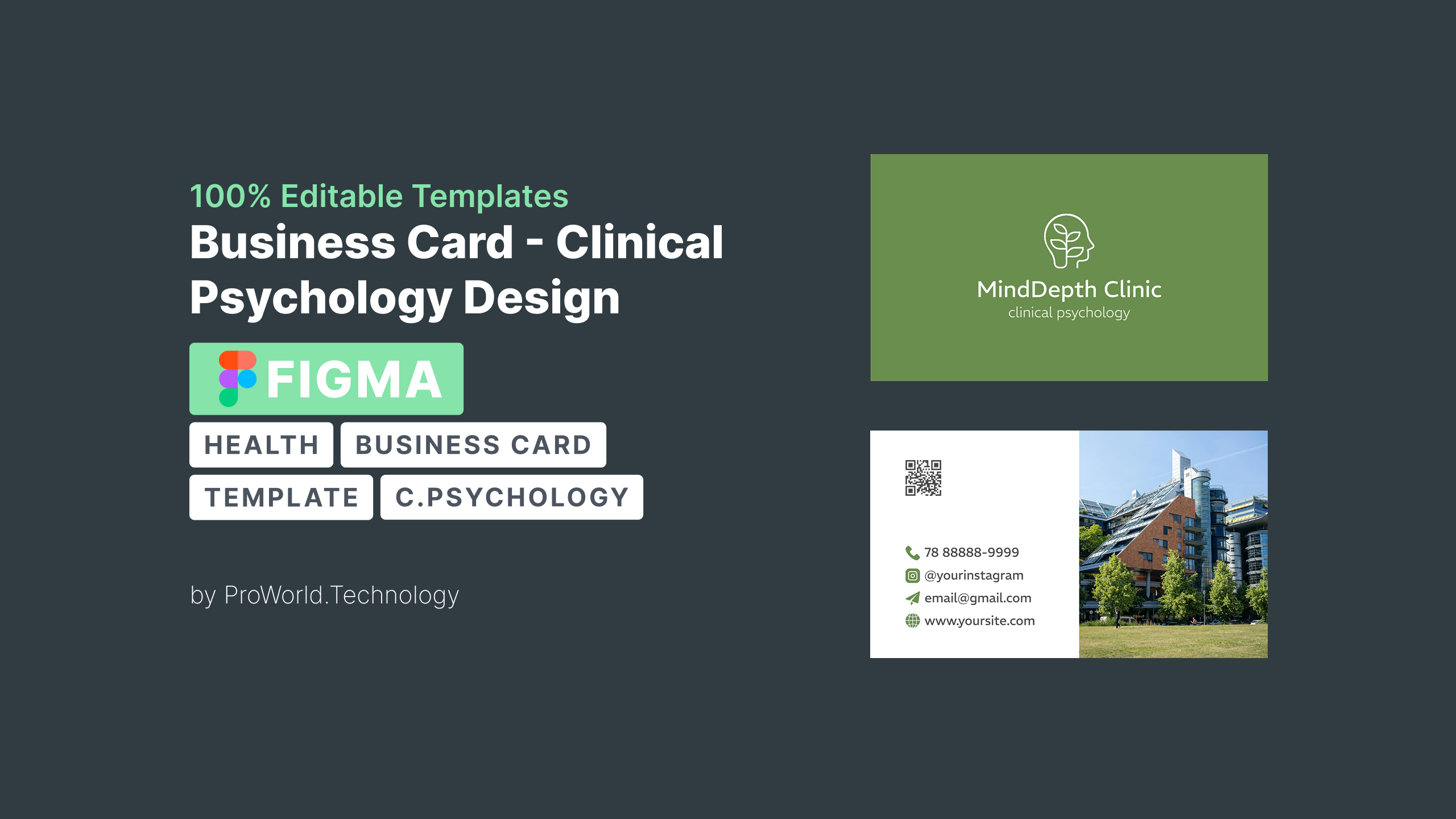 100% Editable Templates
Business Card - Clinical Psychology Design

FIGMA

HEALTH BUSINESS CARD

TEMPLATE C.PSYCHOLOGY

by ProWorld.Technology

MindDepth Clinic
clinical psychology

78 88888-9999
@yourinstagram
email@gmail.com
www.yoursite.com